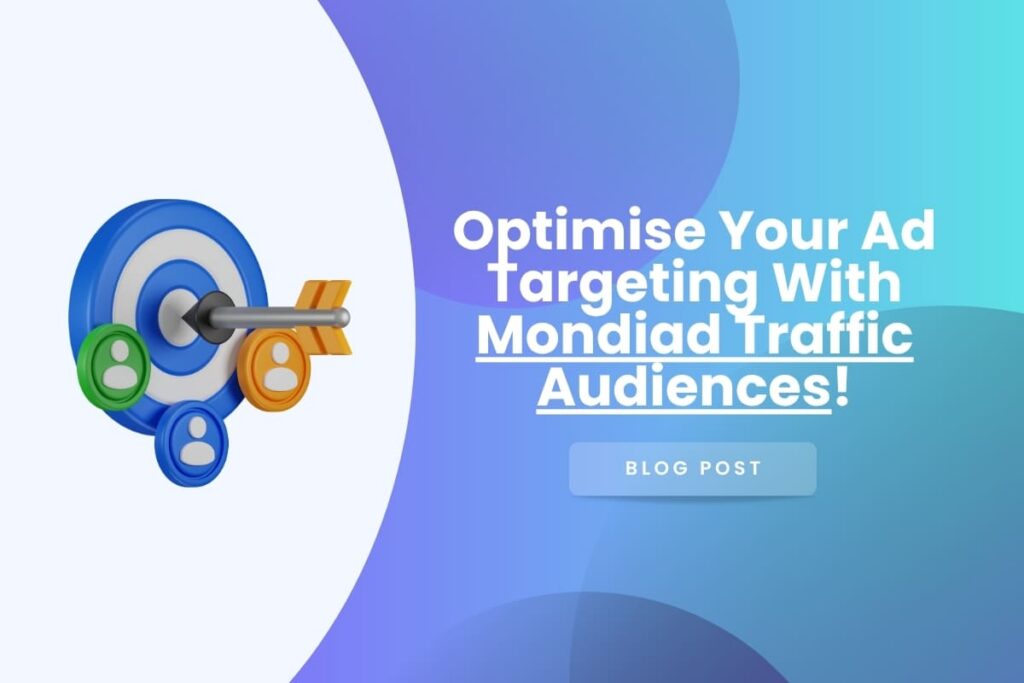 Optimise Your Ad Targeting With Mondiad Traffic Audiences!

BLOG POST